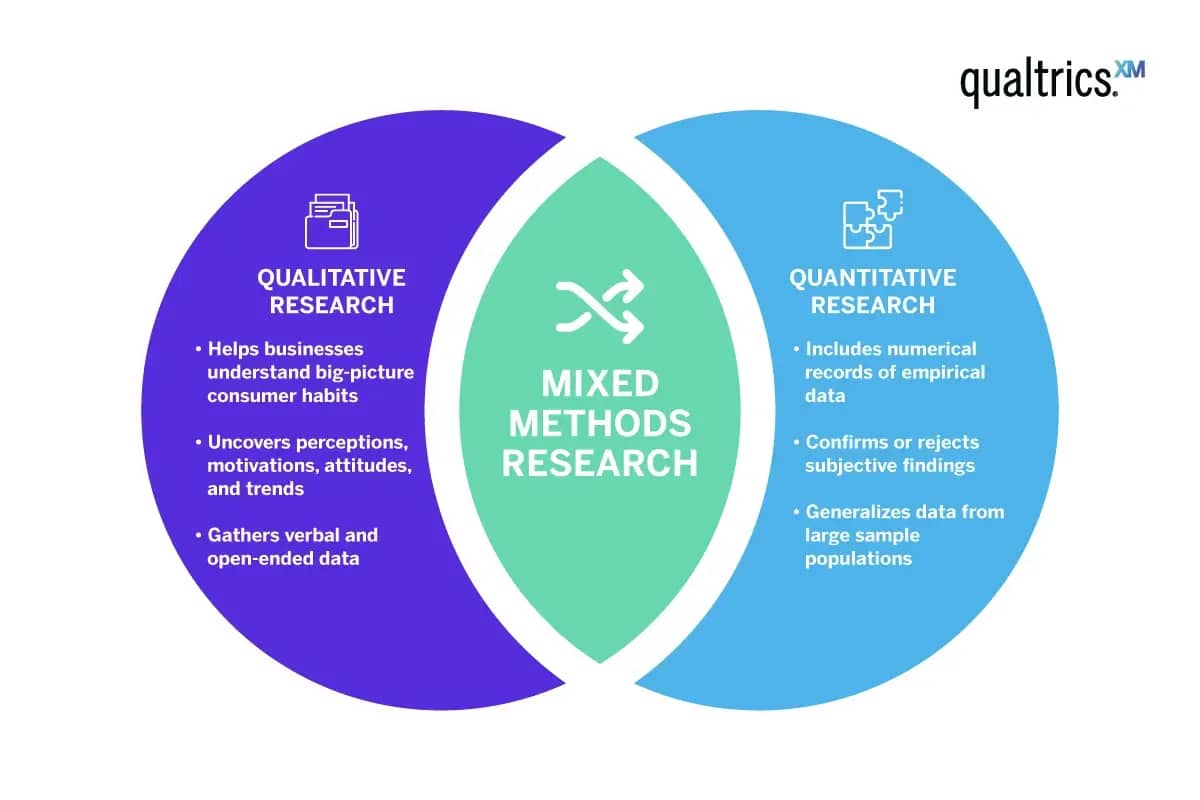 qualtrics.XM

QUALITATIVE RESEARCH

• Helps businesses understand big-picture consumer habits

• Uncovers perceptions, motivations, attitudes, and trends

• Gathers verbal and open-ended data

MIXED METHODS RESEARCH

QUANTITATIVE RESEARCH

• Includes numerical records of empirical data

• Confirms or rejects subjective findings

• Generalizes data from large sample populations